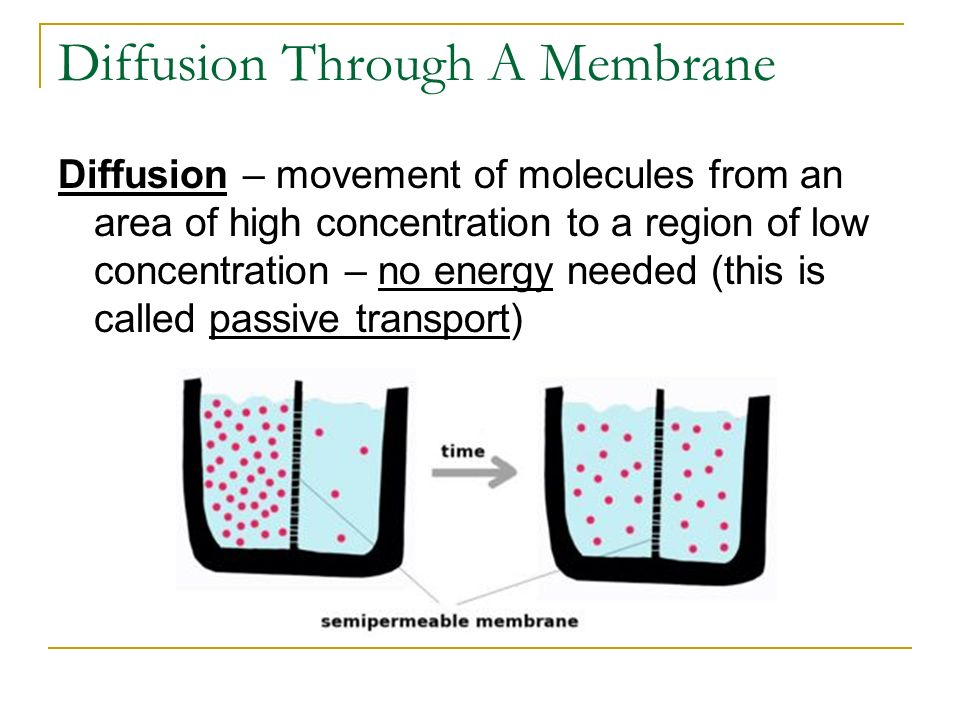 Diffusion Through A Membrane

Diffusion – movement of molecules from an area of high concentration to a region of low concentration – no energy needed (this is called passive transport)

time

semipermeable membrane